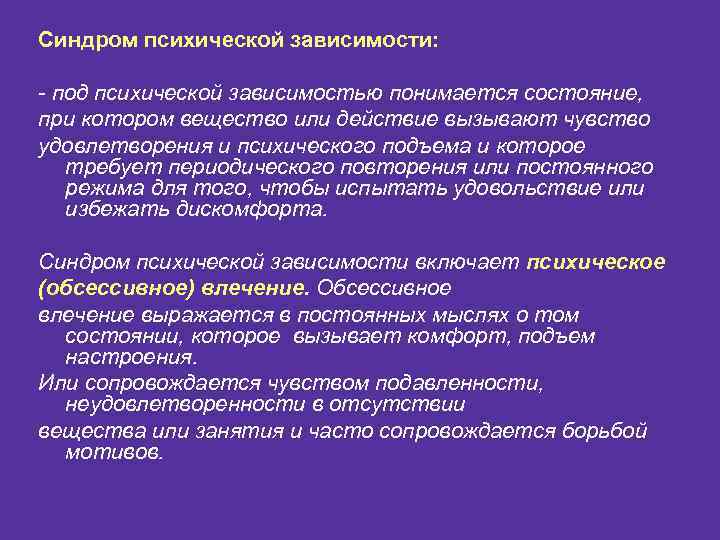 Синдром психической зависимости:

- под психической зависимостью понимается состояние, при котором вещество или действие вызывают чувство удовлетворения и психического подъема и которое требует периодического повторения или постоянного режима для того, чтобы испытать удовольствие или избежать дискомфорта.

Синдром психической зависимости включает психическое (обсессивное) влечение. Обсессивное влечение выражается в постоянных мыслях о том состоянии, которое вызывает комфорт, подъем настроения.
Или сопровождается чувством подавленности, неудовлетворенности в отсутствии вещества или занятия и часто сопровождается борьбой мотивов.